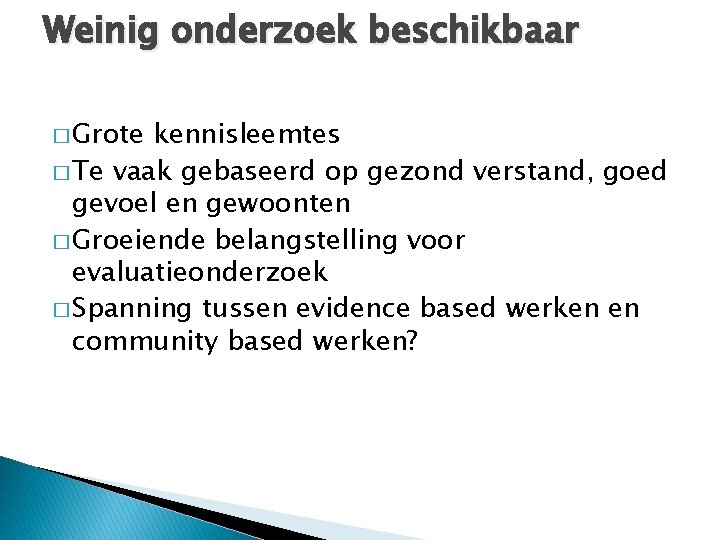 Weinig onderzoek beschikbaar

□ Grote kennisleemtes

□ Te vaak gebaseerd op gezond verstand, goed gevoel en gewoonten

□ Groeiende belangstelling voor evaluatieonderzoek

□ Spanning tussen evidence based werken en community based werken?